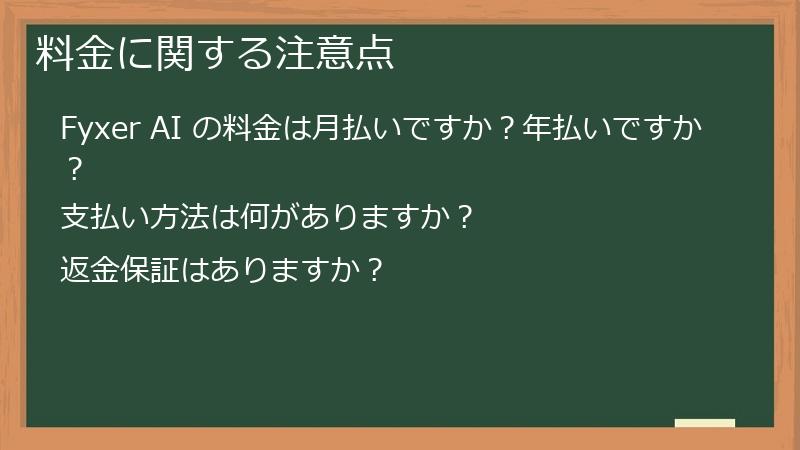 料金に関する注意点

Fyxer AI の料金は月払いですか？年払いですか？

支払い方法は何がありますか？

返金保証はありますか？